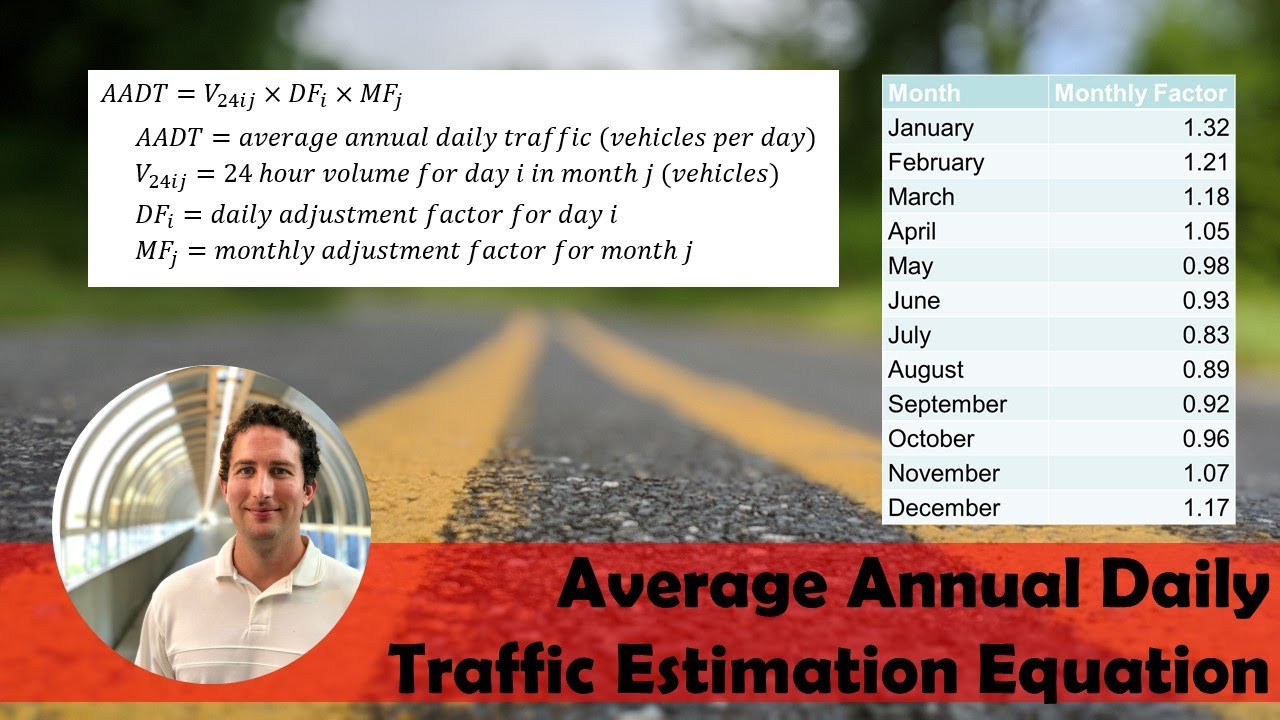 $AADT = V_{24ij} \times DF_i \times MF_j$

$AADT = average\ annual\ daily\ traffic\ (vehicles\ per\ day)$

$V_{24ij} = 24\ hour\ volume\ for\ day\ i\ in\ month\ j\ (vehicles)$

$DF_i = daily\ adjustment\ factor\ for\ day\ i$

$MF_j = monthly\ adjustment\ factor\ for\ month\ j$

| Month | Monthly Factor |
|---|---|
| January | 1.32 |
| February | 1.21 |
| March | 1.18 |
| April | 1.05 |
| May | 0.98 |
| June | 0.93 |
| July | 0.83 |
| August | 0.89 |
| September | 0.92 |
| October | 0.96 |
| November | 1.07 |
| December | 1.17 |

Average Annual Daily Traffic Estimation Equation